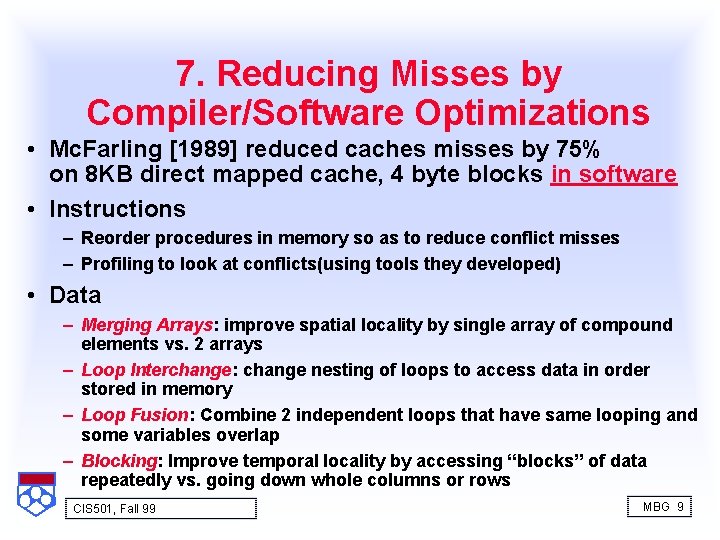 7. Reducing Misses by Compiler/Software Optimizations

• McFarling [1989] reduced caches misses by 75% on 8KB direct mapped cache, 4 byte blocks in software

• Instructions
– Reorder procedures in memory so as to reduce conflict misses
– Profiling to look at conflicts(using tools they developed)

• Data
– Merging Arrays: improve spatial locality by single array of compound elements vs. 2 arrays
– Loop Interchange: change nesting of loops to access data in order stored in memory
– Loop Fusion: Combine 2 independent loops that have same looping and some variables overlap
– Blocking: Improve temporal locality by accessing “blocks” of data repeatedly vs. going down whole columns or rows

CIS501, Fall 99

MBG 9